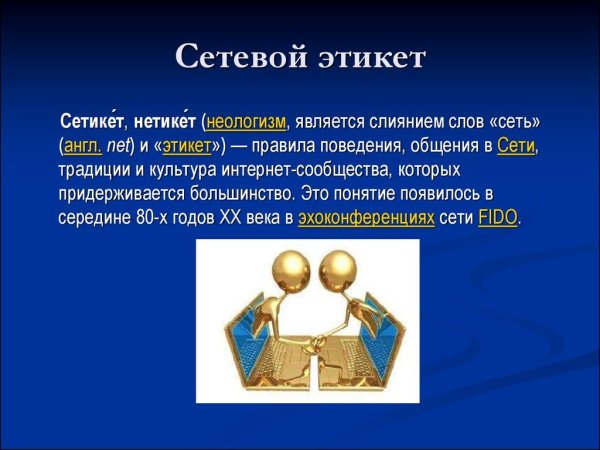 Сетевой этикет

Сетике́т, нетике́т (неологизм, является слиянием слов «сеть» (англ. net) и «этикет») — правила поведения, общения в Сети, традиции и культура интернет-сообщества, которых придерживается большинство. Это понятие появилось в середине 80-х годов XX века в эхоконференциях сети FIDO.